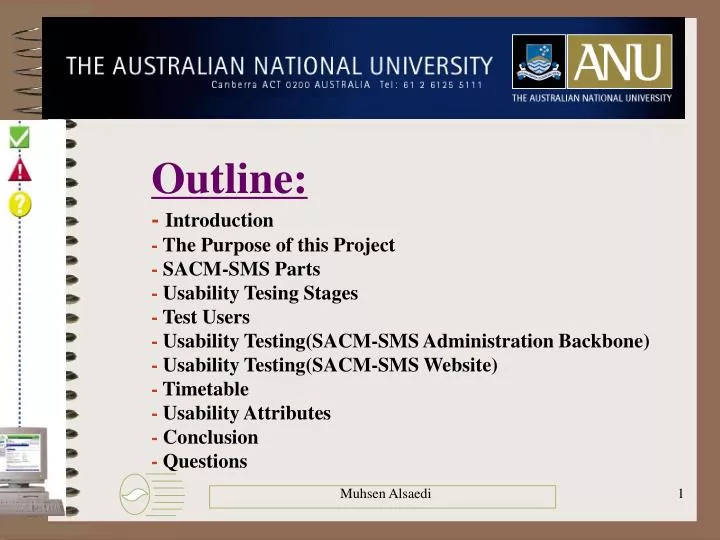 THE AUSTRALIAN NATIONAL UNIVERSITY
Canberra ACT 0200 AUSTRALIA Tel: 61 2 6125 5111

ANU
THE AUSTRALIAN NATIONAL UNIVERSITY

Outline:

- Introduction
- The Purpose of this Project
- SACM-SMS Parts
- Usability Tesing Stages
- Test Users
- Usability Testing(SACM-SMS Administration Backbone)
- Usability Testing(SACM-SMS Website)
- Timetable
- Usability Attributes
- Conclusion
- Questions

Muhsen Alsaedi

1